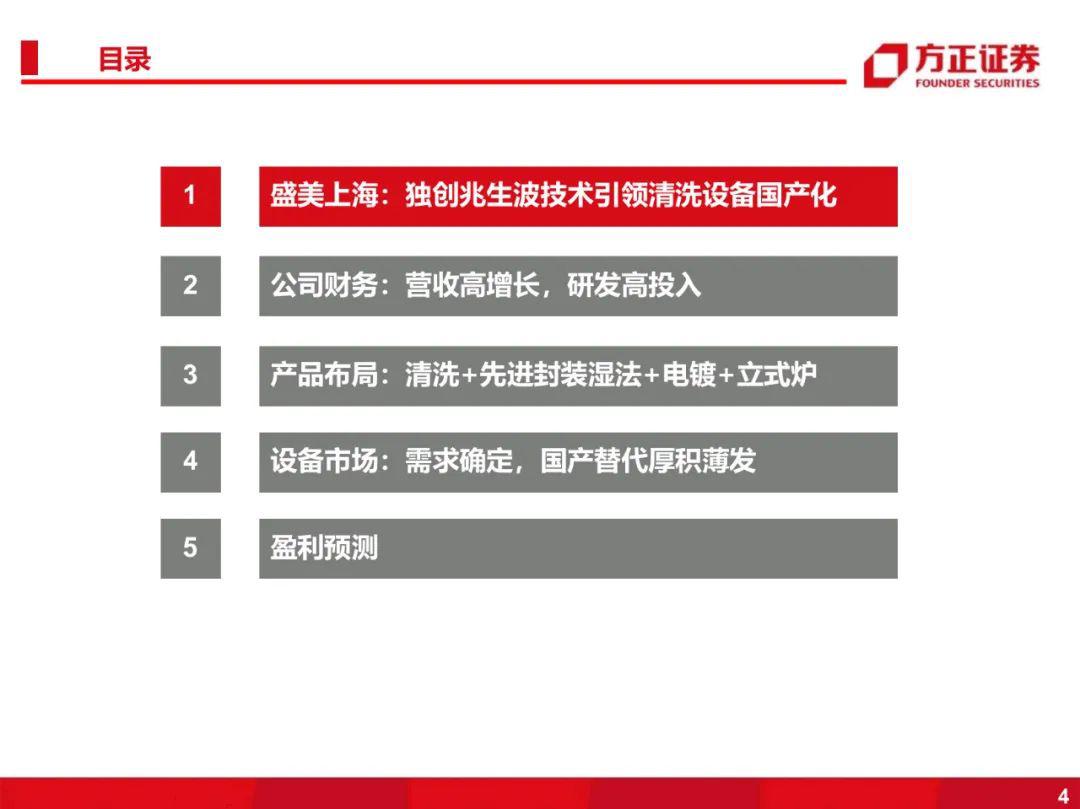 目录

方正证券
FOUNDER SECURITIES

1 盛美上海：独创兆生波技术引领清洗设备国产化

2 公司财务：营收高增长，研发高投入

3 产品布局：清洗+先进封装湿法+电镀+立式炉

4 设备市场：需求确定，国产替代厚积薄发

5 盈利预测

4